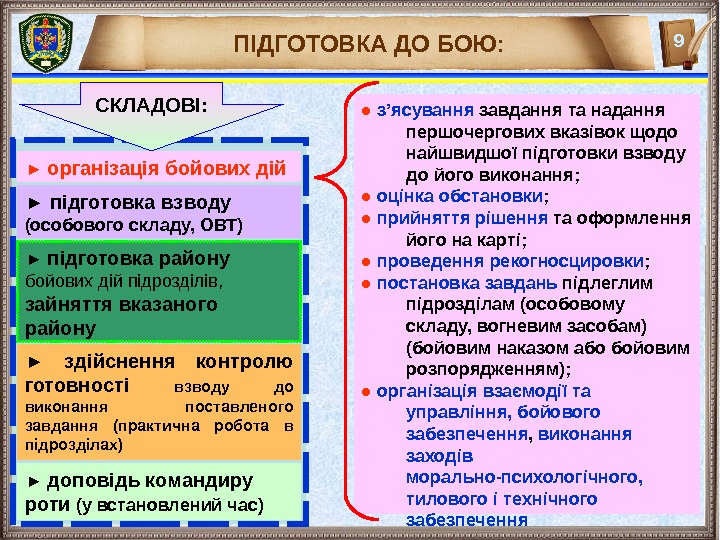 ПІДГОТОВКА ДО БОЮ:

9

СКЛАДОВІ:

► організація бойових дій

► підготовка взводу (особового складу, ОВТ)

► підготовка району бойових дій підрозділів, зайняття вказаного району

► здійснення контролю готовності взводу до виконання поставленого завдання (практична робота в підрозділах)

► доповідь командиру роти (у встановлений час)

● з'ясування завдання та надання першочергових вказівок щодо найшвидшої підготовки взводу до його виконання;
● оцінка обстановки;
● прийняття рішення та оформлення його на карті;
● проведення рекогносцировки;
● постановка завдань підлеглим підрозділам (особовому складу, вогневим засобам) (бойовим наказом або бойовим розпорядженням);
● організація взаємодії та управління, бойового забезпечення, виконання заходів морально-психологічного, тилового і технічного забезпечення